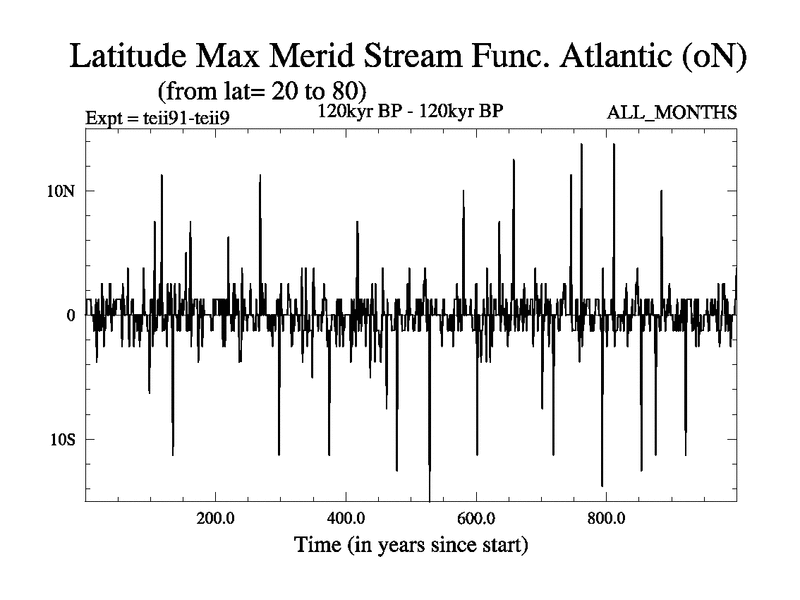 Latitude Max Merid Stream Func. Atlantic (oN)
(from lat= 20 to 80)
Expt = teii91-teii9
120kyr BP - 120kyr BP
ALL_MONTHS

10N
0
10S

200.0
400.0
600.0
800.0
Time (in years since start)